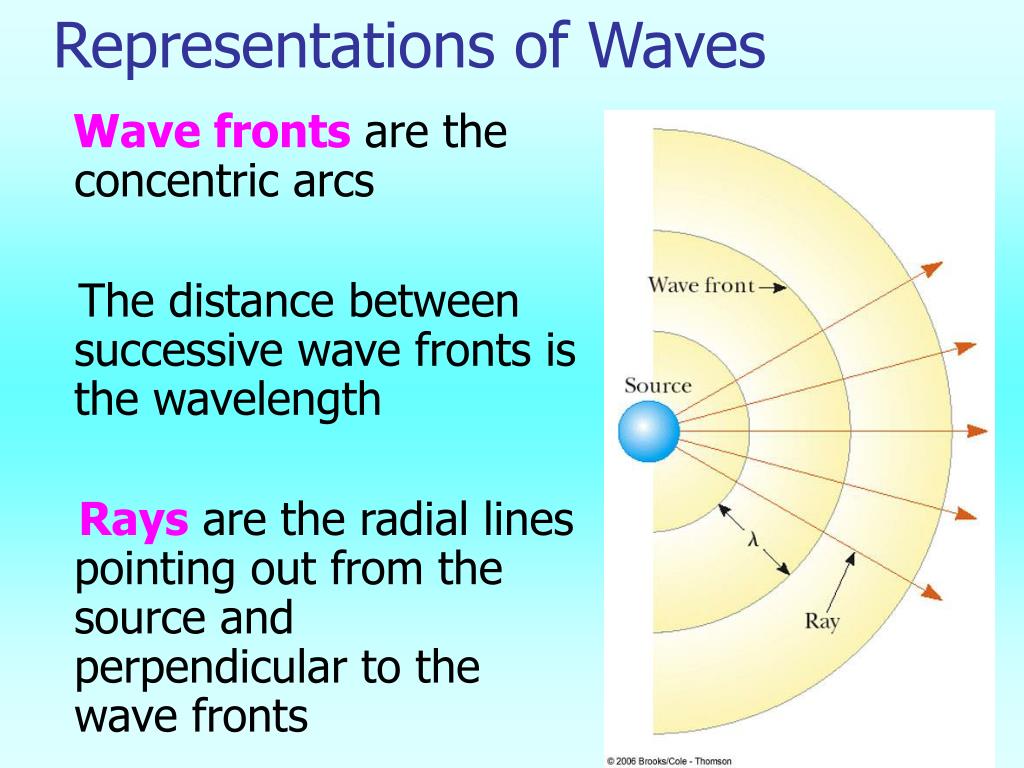 Representations of Waves

Wave fronts are the concentric arcs

The distance between successive wave fronts is the wavelength

Rays are the radial lines pointing out from the source and perpendicular to the wave fronts

Wave front

Source

$\lambda$

Ray

© 2006 Brooks/Cole - Thomson